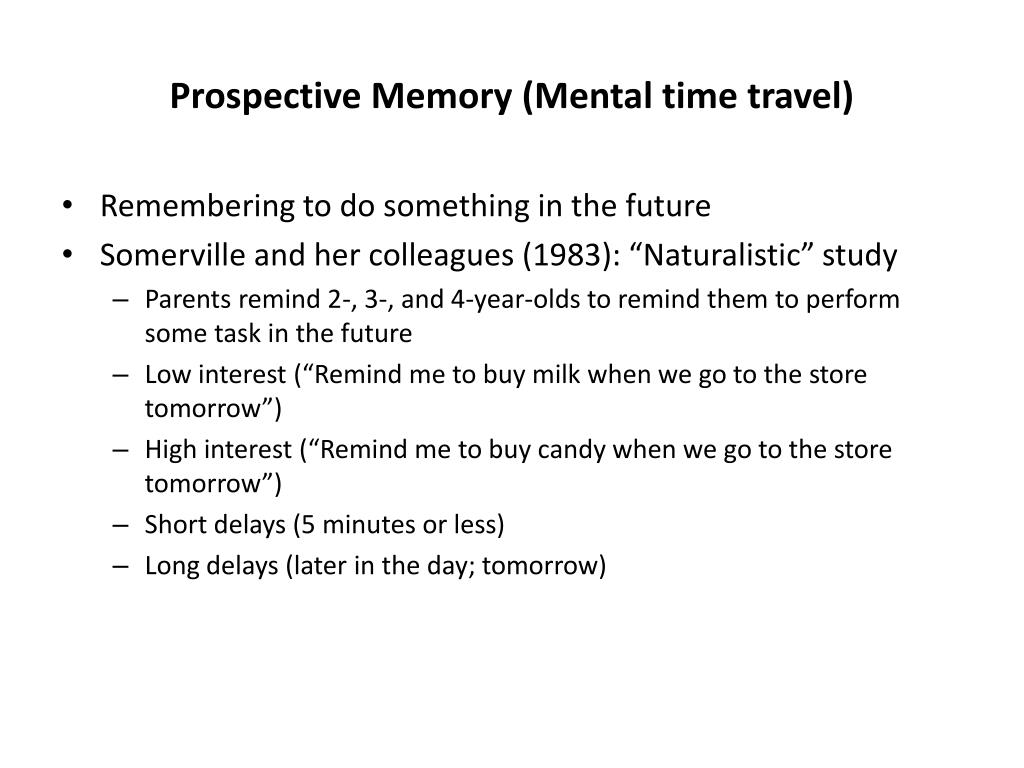 Prospective Memory (Mental time travel)

• Remembering to do something in the future
• Somerville and her colleagues (1983): “Naturalistic” study
– Parents remind 2-, 3-, and 4-year-olds to remind them to perform some task in the future
– Low interest (“Remind me to buy milk when we go to the store tomorrow”)
– High interest (“Remind me to buy candy when we go to the store tomorrow”)
– Short delays (5 minutes or less)
– Long delays (later in the day; tomorrow)